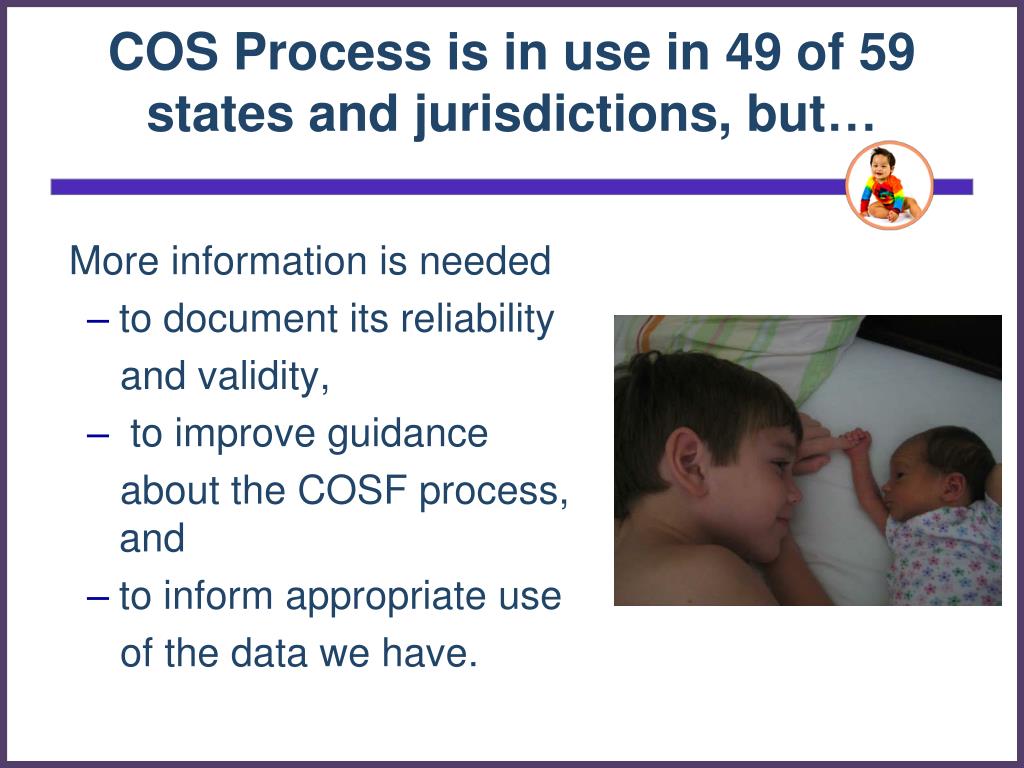 COS Process is in use in 49 of 59 states and jurisdictions, but…

More information is needed

– to document its reliability and validity,

– to improve guidance about the COSF process, and

– to inform appropriate use of the data we have.